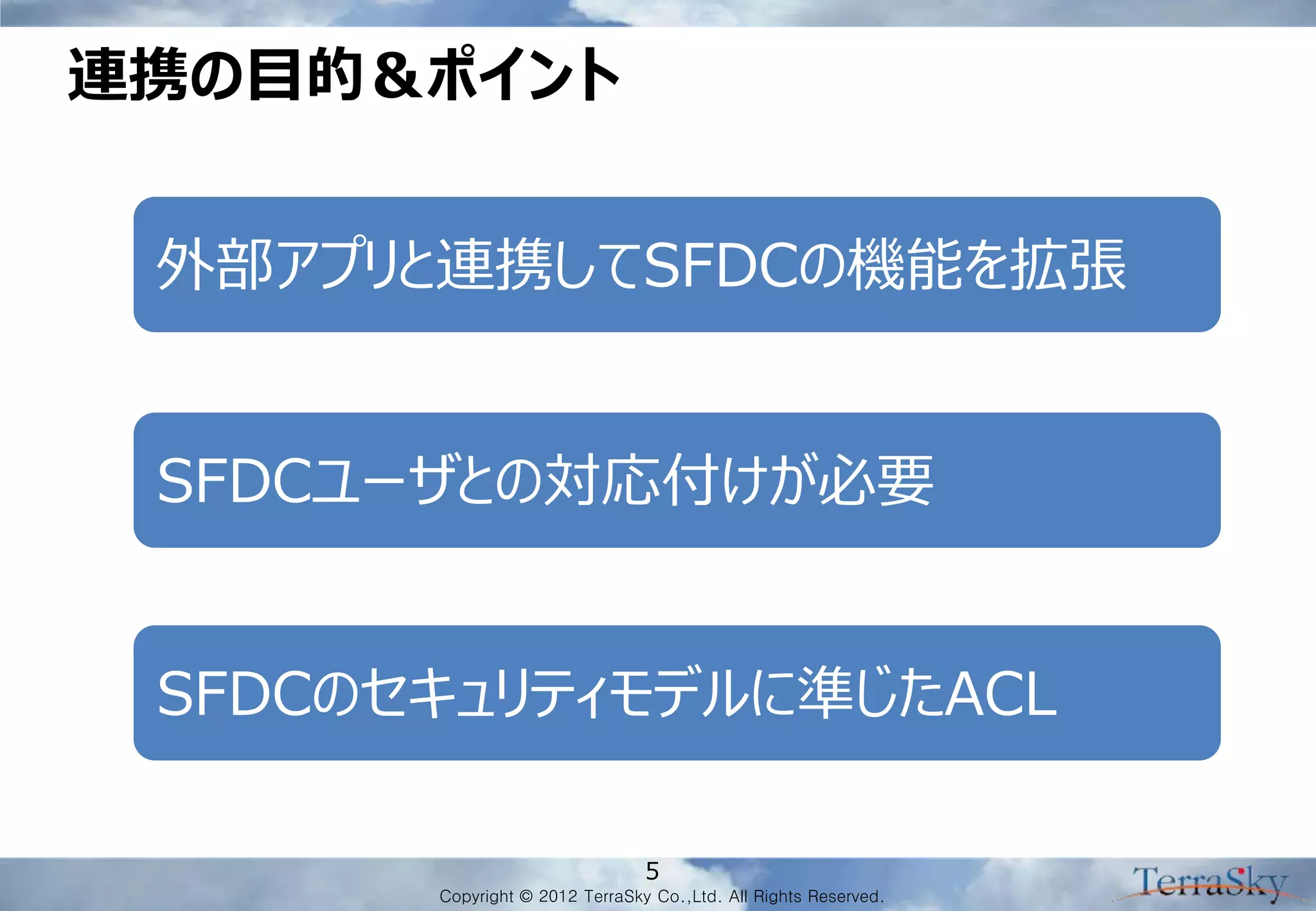 連携の目的＆ポイント

外部アプリと連携してSFDCの機能を拡張

SFDCユーザとの対応付けが必要

SFDCのセキュリティモデルに準じたACL

5

Copyright © 2012 TerraSky Co.,Ltd. All Rights Reserved.

TerraSky